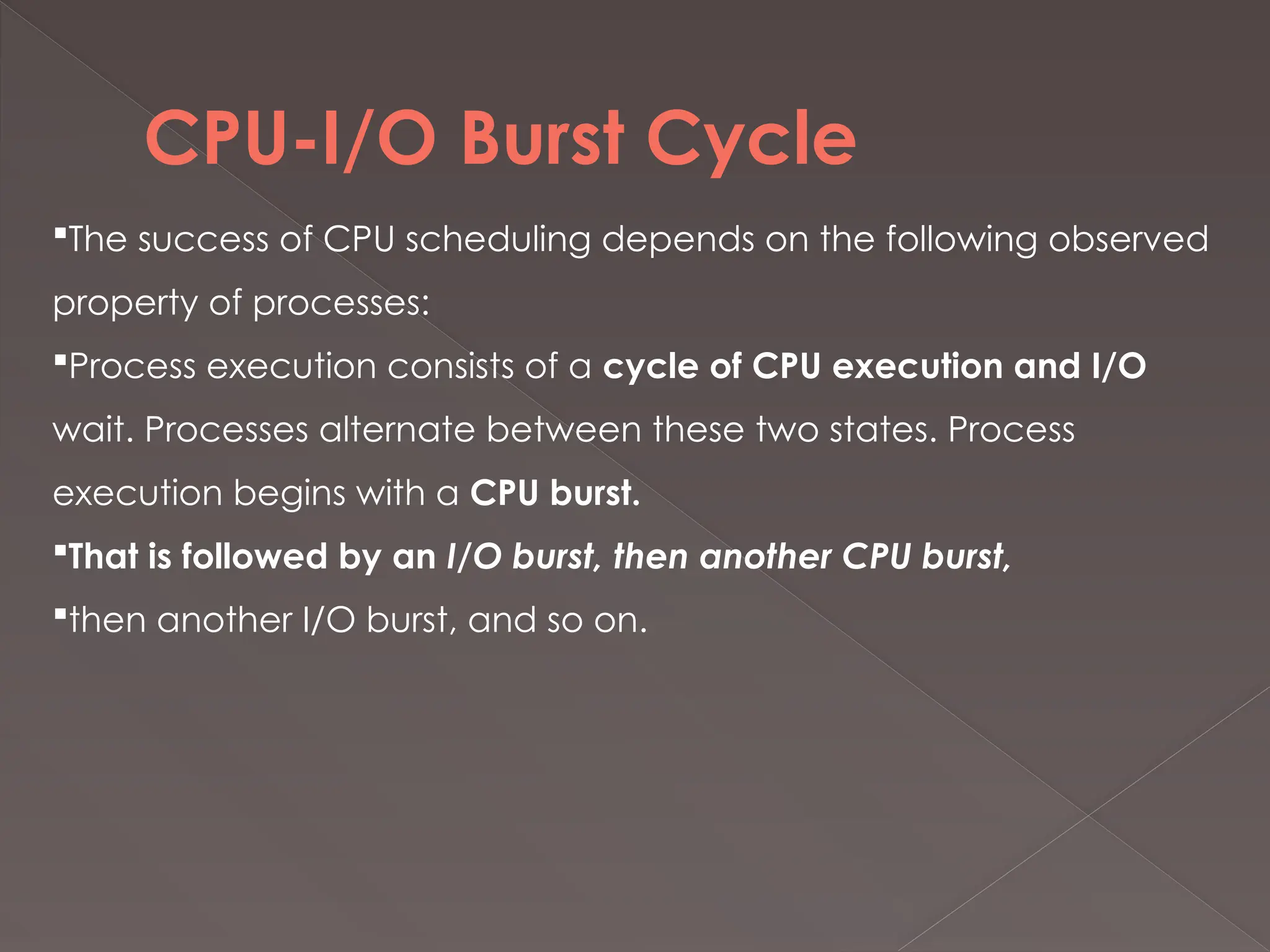 CPU-I/O Burst Cycle

▪The success of CPU scheduling depends on the following observed property of processes:

▪Process execution consists of a cycle of CPU execution and I/O wait. Processes alternate between these two states. Process execution begins with a CPU burst.

▪That is followed by an I/O burst, then another CPU burst,

▪then another I/O burst, and so on.